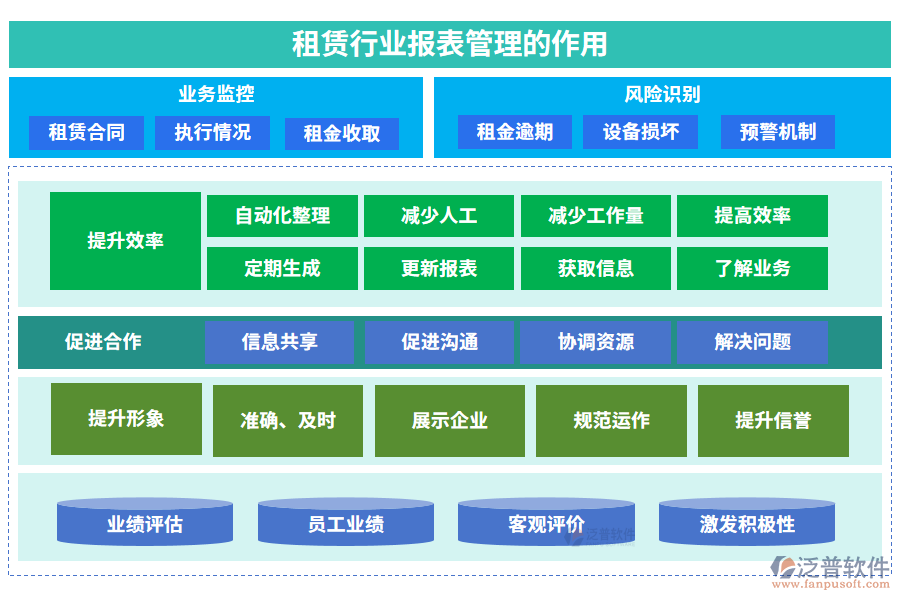 租赁行业报表管理的作用

业务监控
租赁合同
执行情况
租金收取

风险识别
租金逾期
设备损坏
预警机制

提升效率
自动化整理
减少人工
减少工作量
提高效率
定期生成
更新报表
获取信息
了解业务

促进合作
信息共享
促进沟通
协调资源
解决问题

提升形象
准确、及时
展示企业
规范运作
提升信誉

业绩评估
员工业绩
客观评价
激发积极性

泛普软件
泛普软件
www.fanpusoft.com